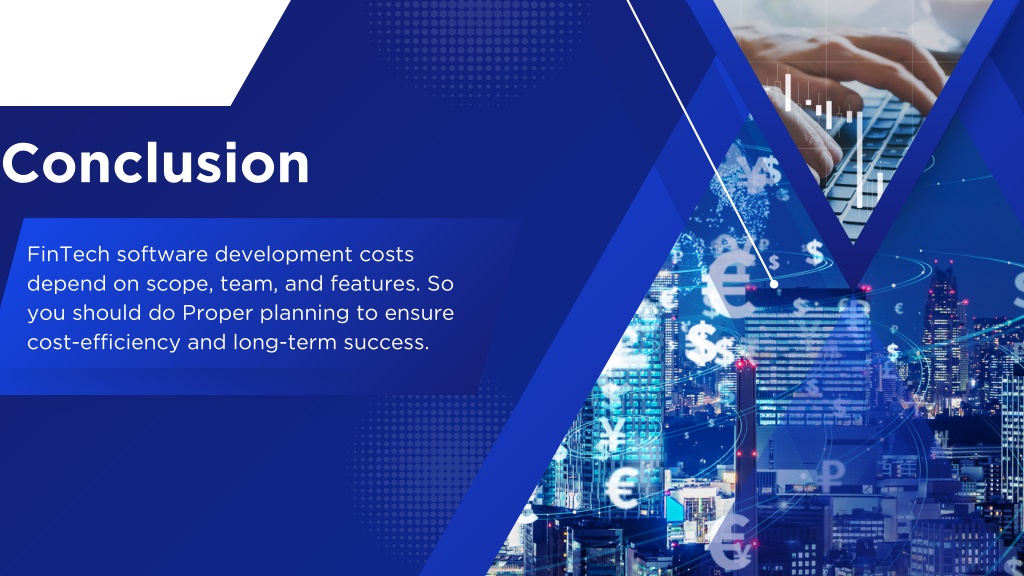 Conclusion

FinTech software development costs depend on scope, team, and features. So you should do Proper planning to ensure cost-efficiency and long-term success.